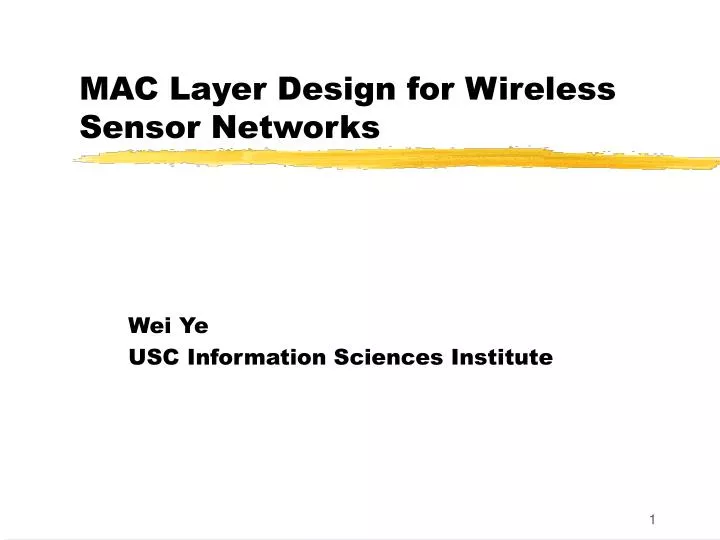 MAC Layer Design for Wireless Sensor Networks

Wei Ye
USC Information Sciences Institute

1